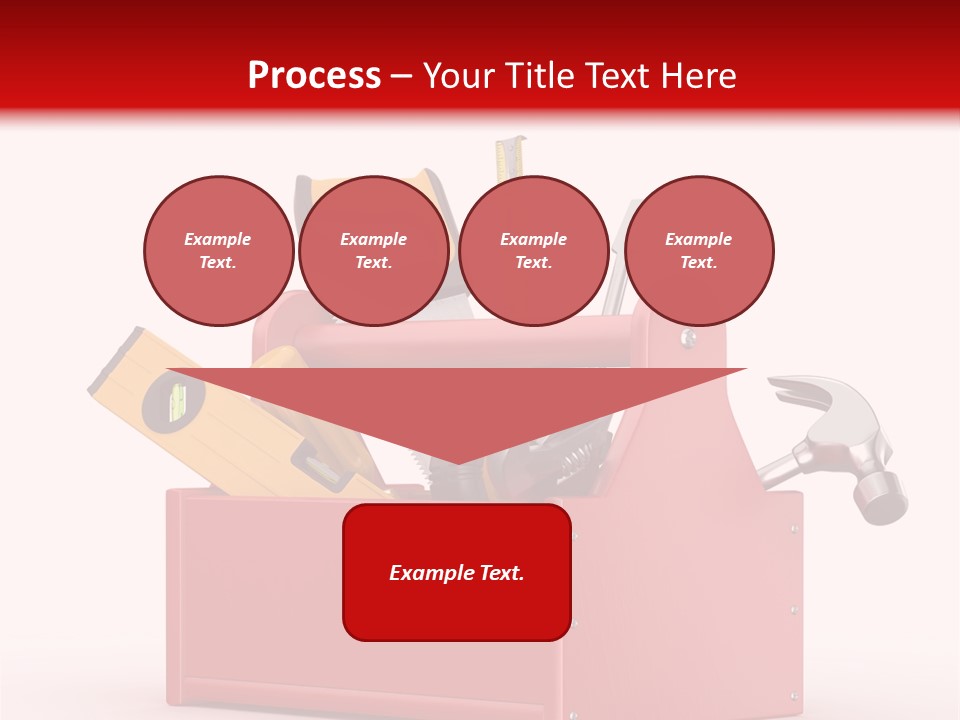 Process – Your Title Text Here

Example Text.

Example Text.

Example Text.

Example Text.

Example Text.